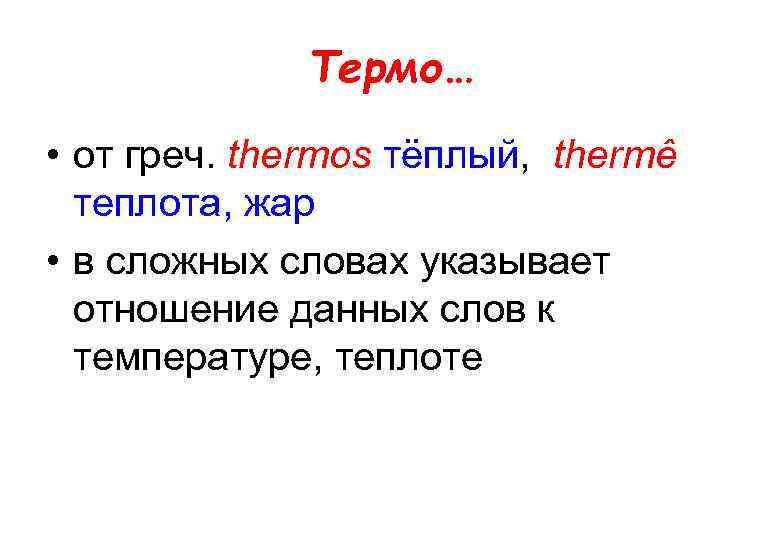 Термо…

• от греч. thermos тёплый, thermê теплота, жар
• в сложных словах указывает отношение данных слов к температуре, теплоте